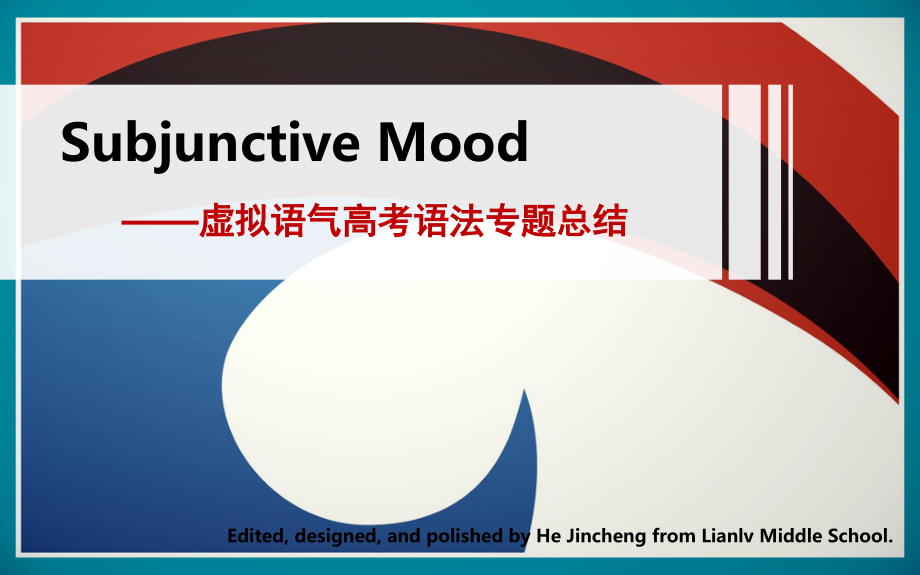 Subjunctive Mood

——虚拟语气高考语法专题总结

Edited, designed, and polished by He Jincheng from Lianlv Middle School.